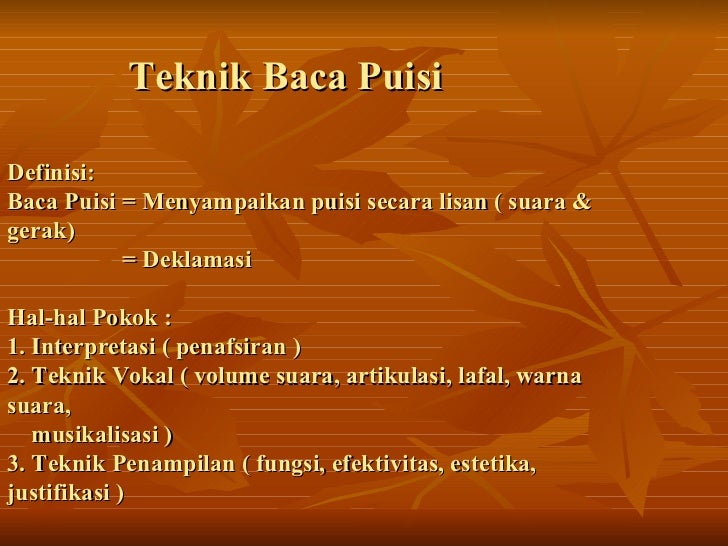 Teknik Baca Puisi

Definisi:
Baca Puisi = Menyampaikan puisi secara lisan ( suara & gerak)
= Deklamasi

Hal-hal Pokok :
1. Interpretasi ( penafsiran )
2. Teknik Vokal ( volume suara, artikulasi, lafal, warna suara,
musikalisasi )
3. Teknik Penampilan ( fungsi, efektivitas, estetika, justifikasi )